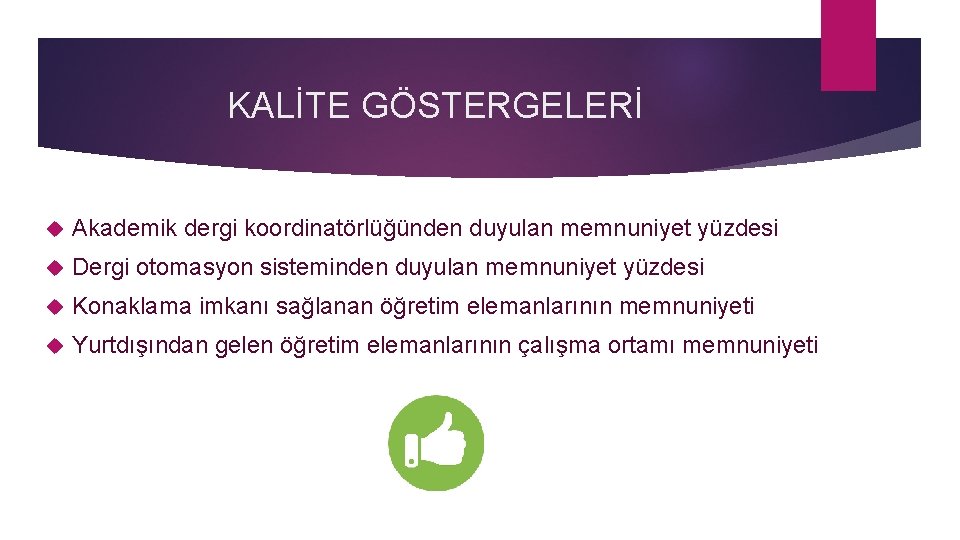 KALİTE GÖSTERGELERİ

Akademik dergi koordinatörlüğünden duyulan memnuniyet yüzdesi

Dergi otomasyon sisteminden duyulan memnuniyet yüzdesi

Konaklama imkanı sağlanan öğretim elemanlarının memnuniyeti

Yurtdışından gelen öğretim elemanlarının çalışma ortamı memnuniyeti